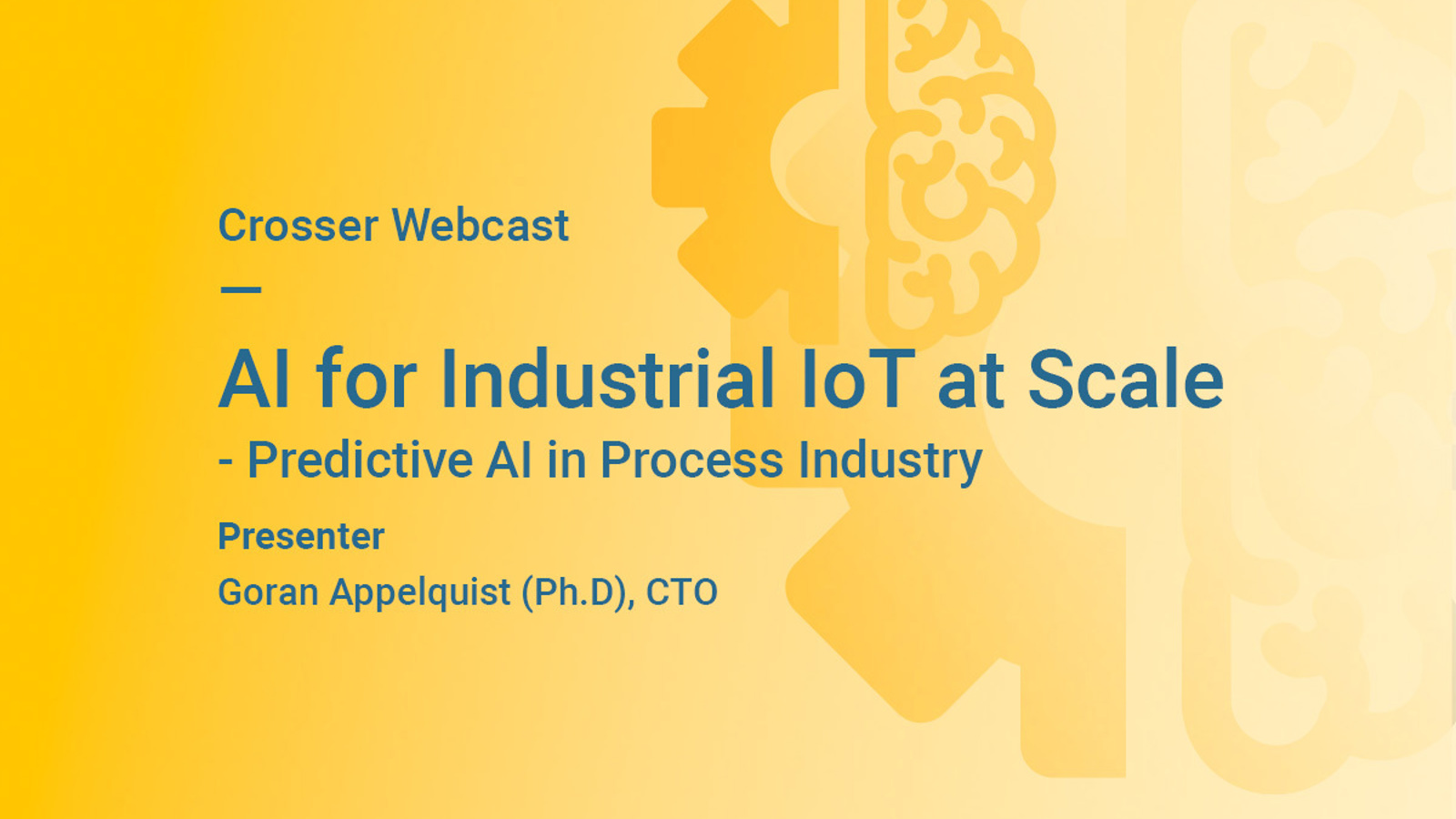 Crosser Webcast

—

AI for Industrial IoT at Scale

- Predictive AI in Process Industry

Presenter

Goran Appelquist (Ph.D), CTO